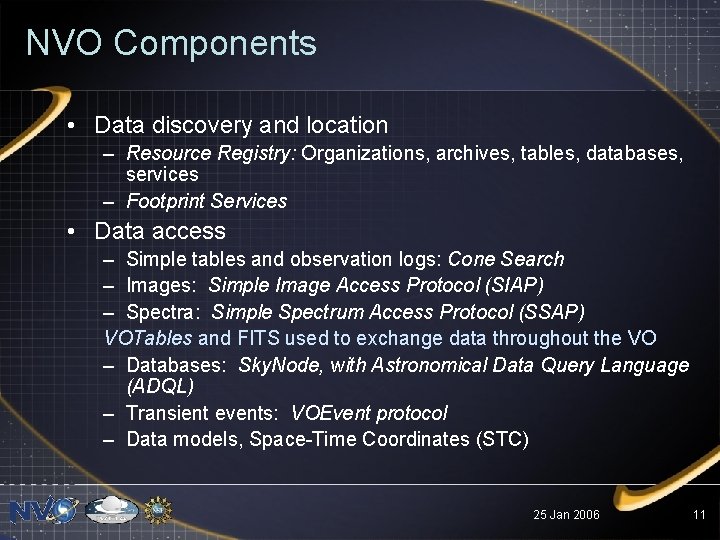 NVO Components

• Data discovery and location
– Resource Registry: Organizations, archives, tables, databases, services
– Footprint Services

• Data access
– Simple tables and observation logs: Cone Search
– Images: Simple Image Access Protocol (SIAP)
– Spectra: Simple Spectrum Access Protocol (SSAP)
VOTables and FITS used to exchange data throughout the VO
– Databases: SkyNode, with Astronomical Data Query Language (ADQL)
– Transient events: VOEvent protocol
– Data models, Space-Time Coordinates (STC)

NVO

25 Jan 2006

11